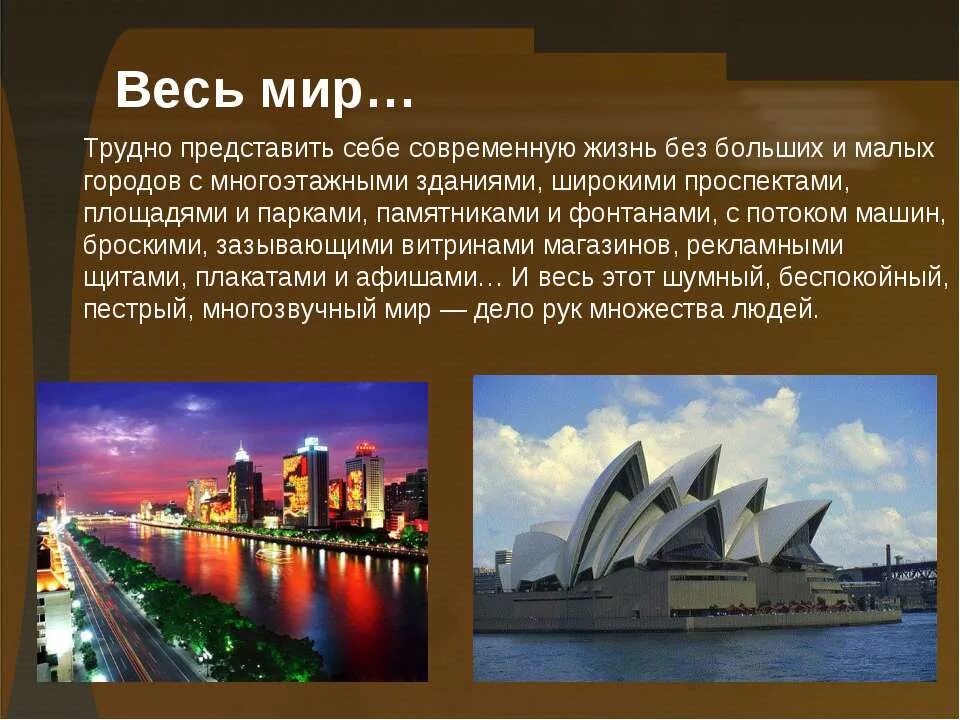 Весь мир…

Трудно представить себе современную жизнь без больших и малых городов с многоэтажными зданиями, широкими проспектами, площадями и парками, памятниками и фонтанами, с потоком машин, броскими, зазывающими витринами магазинов, рекламными щитами, плакатами и афишами… И весь этот шумный, беспокойный, пестрый, многозвучный мир — дело рук множества людей.